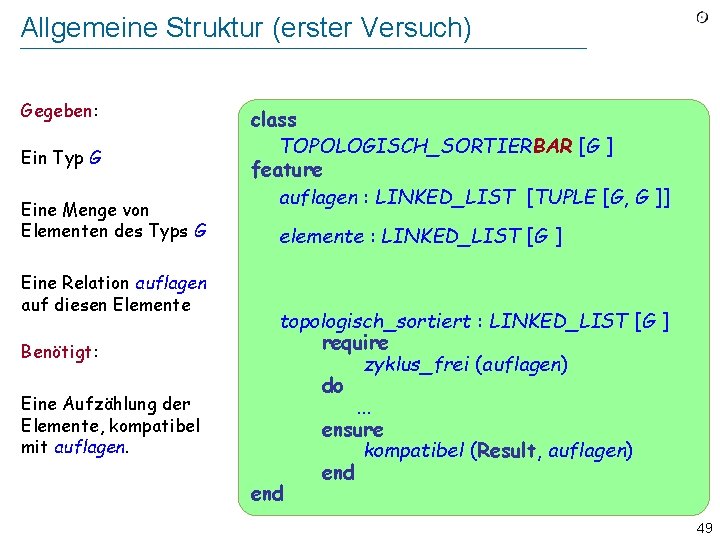 Allgemeine Struktur (erster Versuch)

Gegeben:

Ein Typ G

Eine Menge von Elementen des Typs G

Eine Relation auflagen auf diesen Elemente

Benötigt:

Eine Aufzählung der Elemente, kompatibel mit auflagen.

class
TOPOLOGISCH_SORTIERBAR [G ]
feature
auflagen : LINKED_LIST [TUPLE [G, G ]]
elemente : LINKED_LIST [G ]

topologisch_sortiert : LINKED_LIST [G ]
require
zyklus_frei (auflagen)
do
...
ensure
kompatibel (Result, auflagen)
end
end

49